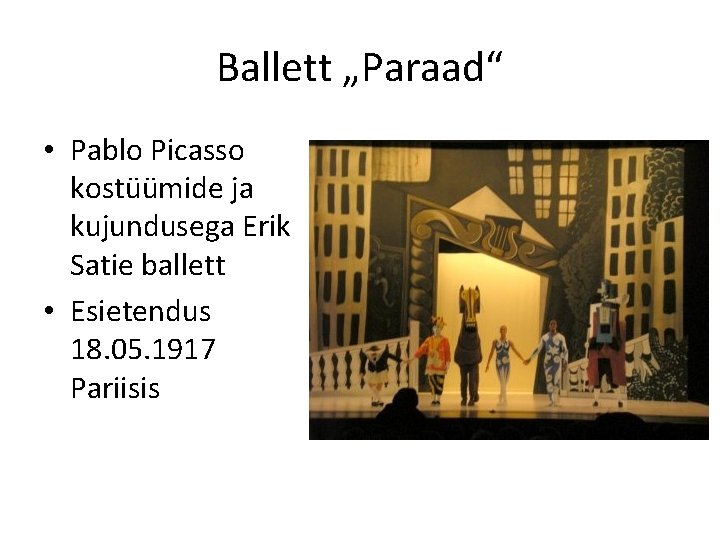 Ballett „Paraad“

• Pablo Picasso kostüümide ja kujundusega Erik Satie ballett
• Esietendus 18.05.1917 Pariisis